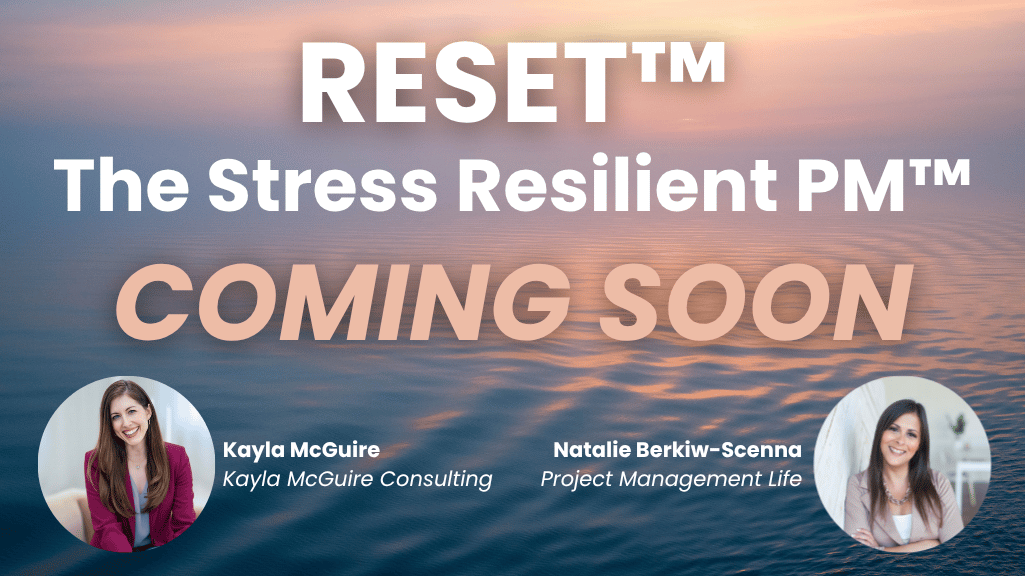 RESET™
The Stress Resilient PM™
COMING SOON

Kayla McGuire
Kayla McGuire Consulting

Natalie Berkiw-Scenna
Project Management Life